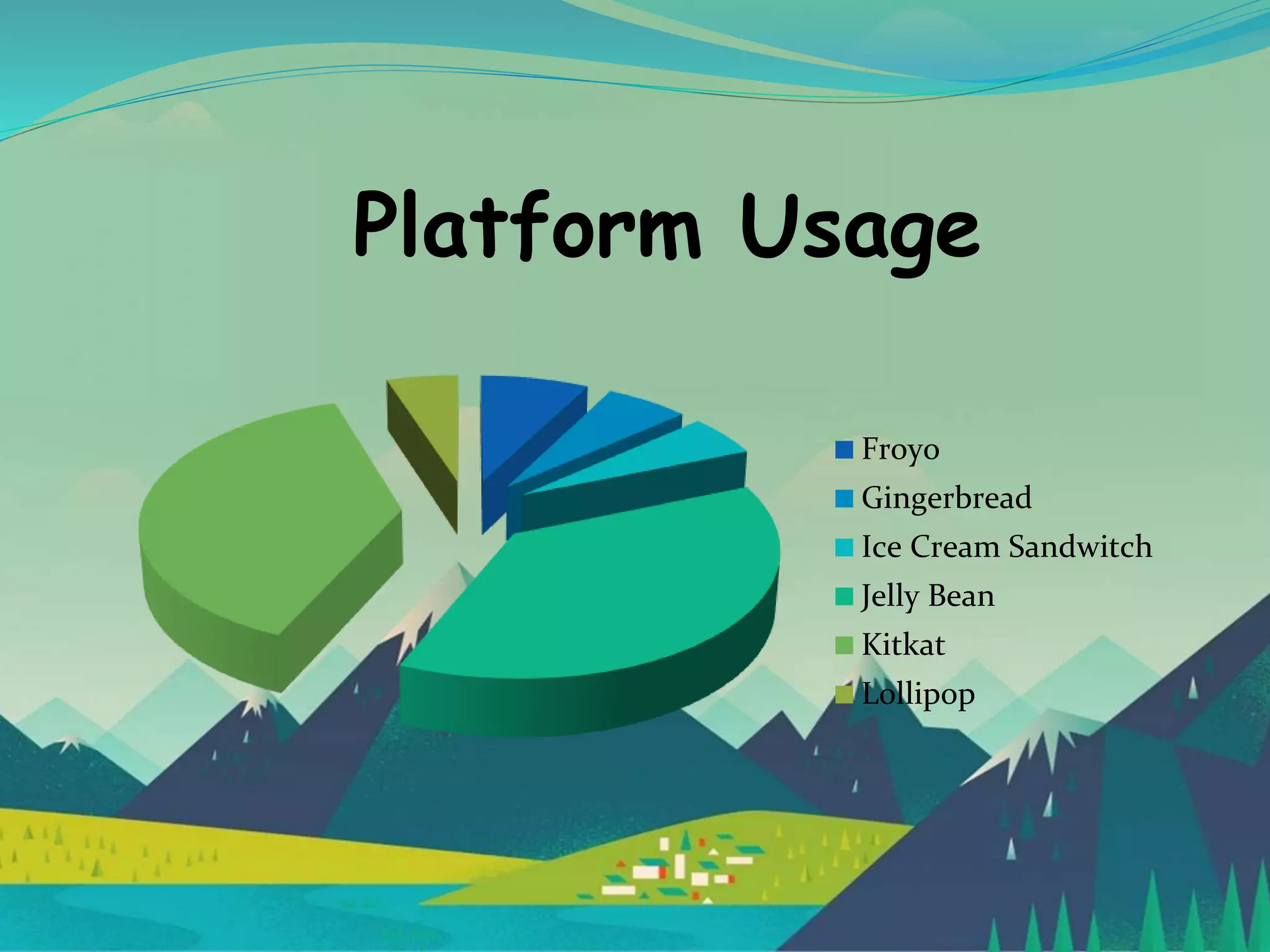 Platform Usage

Froyo
Gingerbread
Ice Cream Sandwitch
Jelly Bean
Kitkat
Lollipop